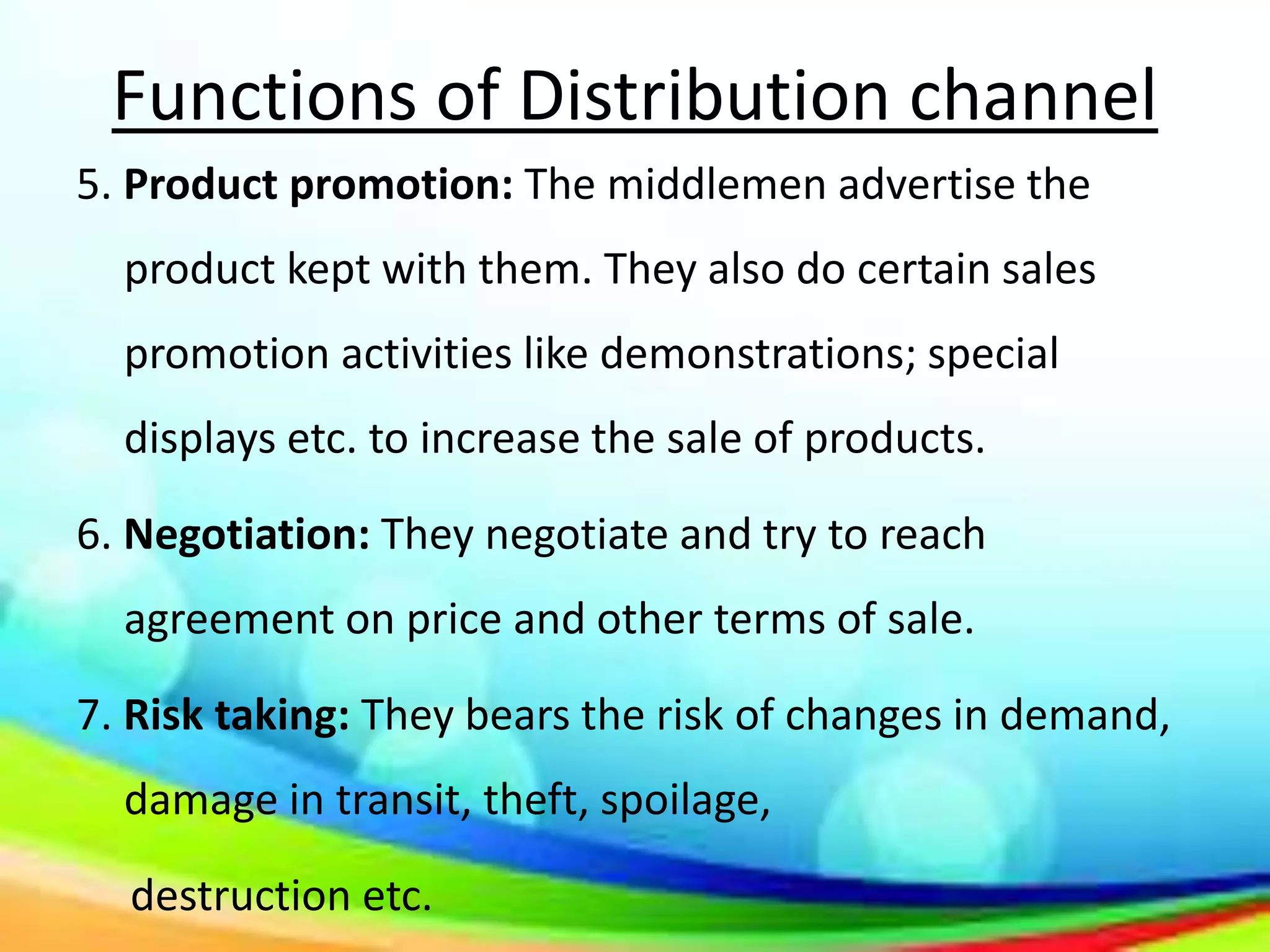 Functions of Distribution channel

5. Product promotion: The middlemen advertise the product kept with them. They also do certain sales promotion activities like demonstrations; special displays etc. to increase the sale of products.

6. Negotiation: They negotiate and try to reach agreement on price and other terms of sale.

7. Risk taking: They bears the risk of changes in demand, damage in transit, theft, spoilage, destruction etc.